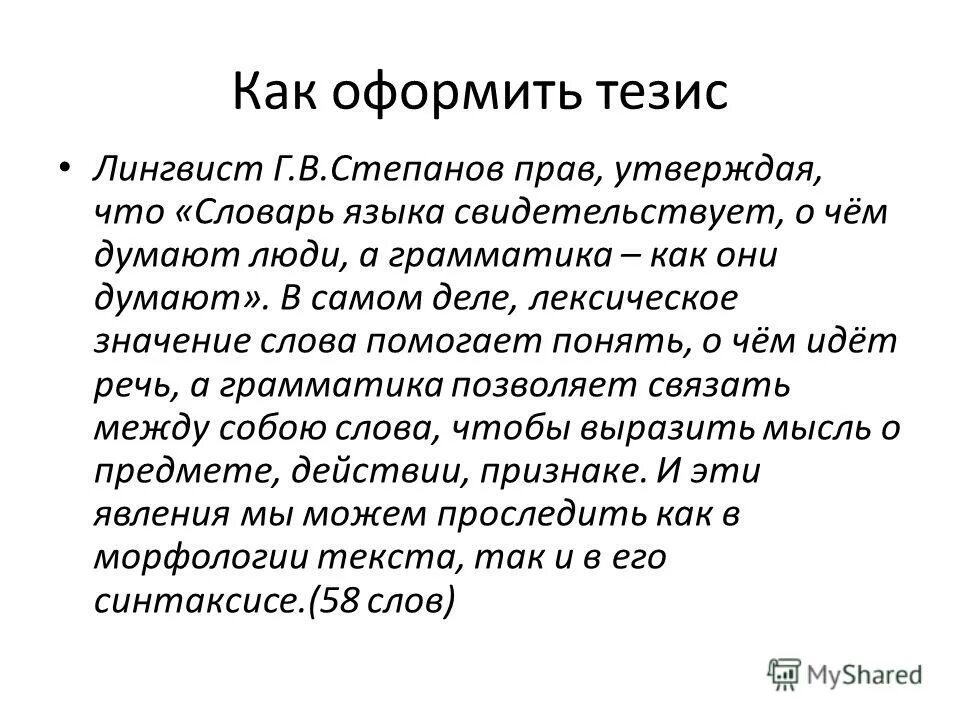 Как оформить тезис

• Лингвист Г.В.Степанов прав, утверждая, что «Словарь языка свидетельствует, о чём думают люди, а грамматика – как они думают». В самом деле, лексическое значение слова помогает понять, о чём идёт речь, а грамматика позволяет связать между собою слова, чтобы выразить мысль о предмете, действии, признаке. И эти явления мы можем проследить как в морфологии текста, так и в его синтаксисе.(58 слов)

MyShared